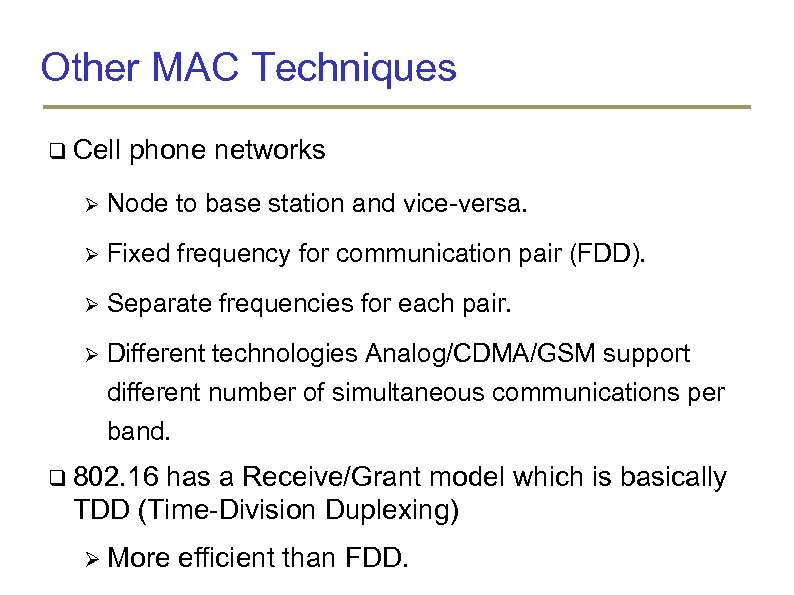 Other MAC Techniques

❑ Cell phone networks

➢ Node to base station and vice-versa.

➢ Fixed frequency for communication pair (FDD).

➢ Separate frequencies for each pair.

➢ Different technologies Analog/CDMA/GSM support different number of simultaneous communications per band.

❑ 802.16 has a Receive/Grant model which is basically TDD (Time-Division Duplexing)

➢ More efficient than FDD.